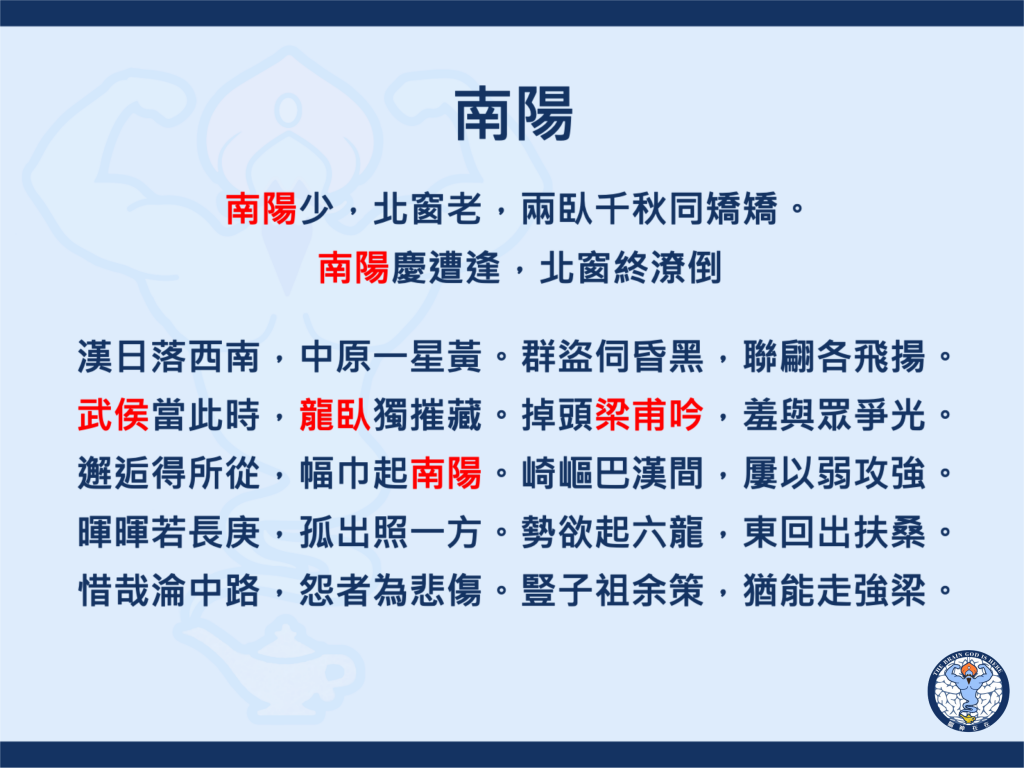 南陽

南陽少，北窗老，兩臥千秋同矯矯。

南陽慶遭逢，北窗終潦倒

漢日落西南，中原一星黃。群盜伺昏黑，聯翩各飛揚。

武侯當此時，龍臥獨摧藏。掉頭梁甫吟，羞與眾爭光。

邂逅得所從，幅巾起南陽。崎嶇巴漢間，屢以弱攻強。

暉暉若長庚，孤出照一方。勢欲起六龍，東回出扶桑。

惜哉淪中路，怨者為悲傷。豎子祖余策，猶能走強梁。

THE BRAIN GOD IS HERE
腦神在在